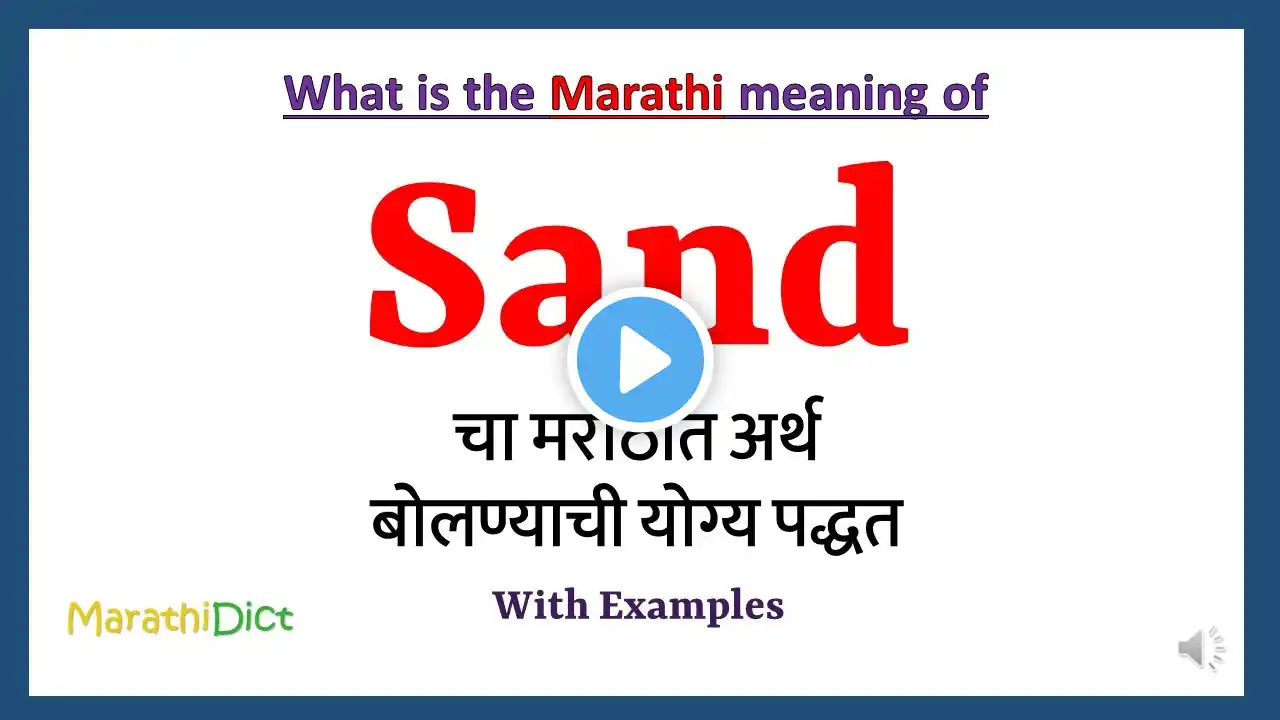 What is the Marathi meaning of

Sand

चा मराठीत अर्थ
बोलण्याची योग्य पद्धत

With Examples

MarathiDict